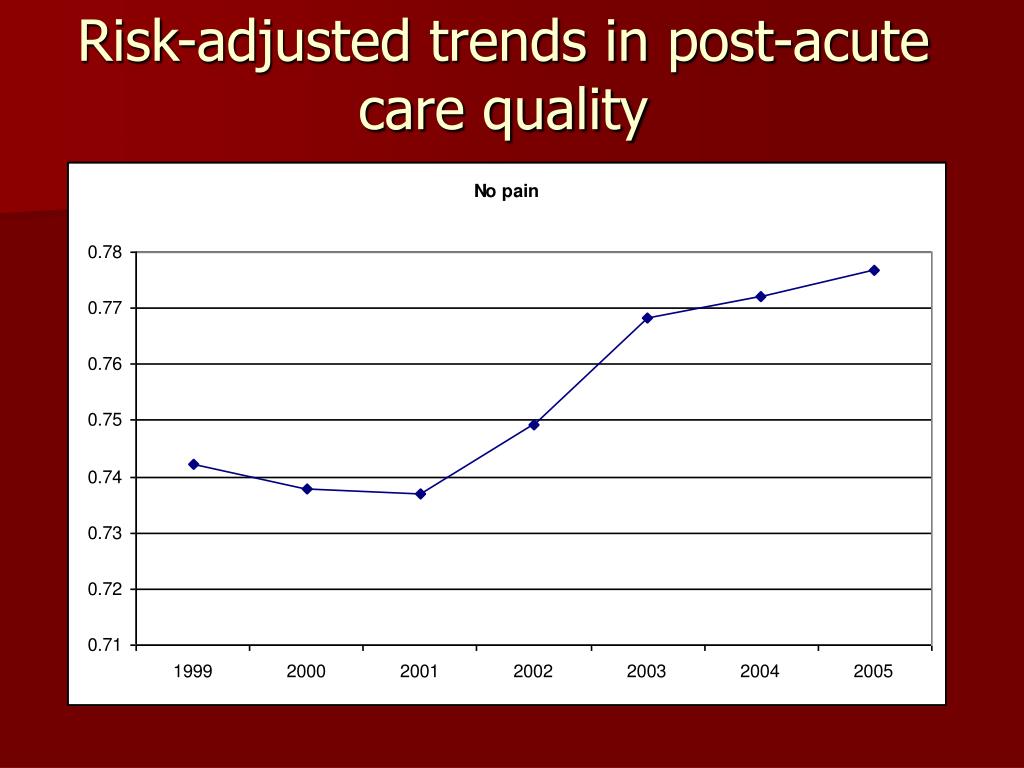 Risk-adjusted trends in post-acute care quality

No pain

0.78
0.77
0.76
0.75
0.74
0.73
0.72
0.71

1999 2000 2001 2002 2003 2004 2005